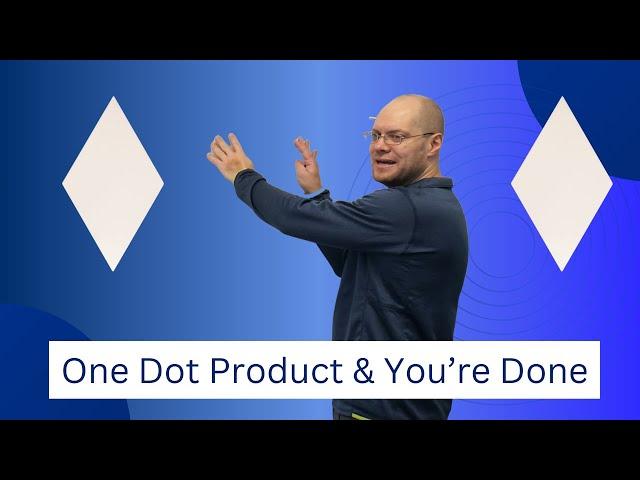 One Dot Product & You’re Done